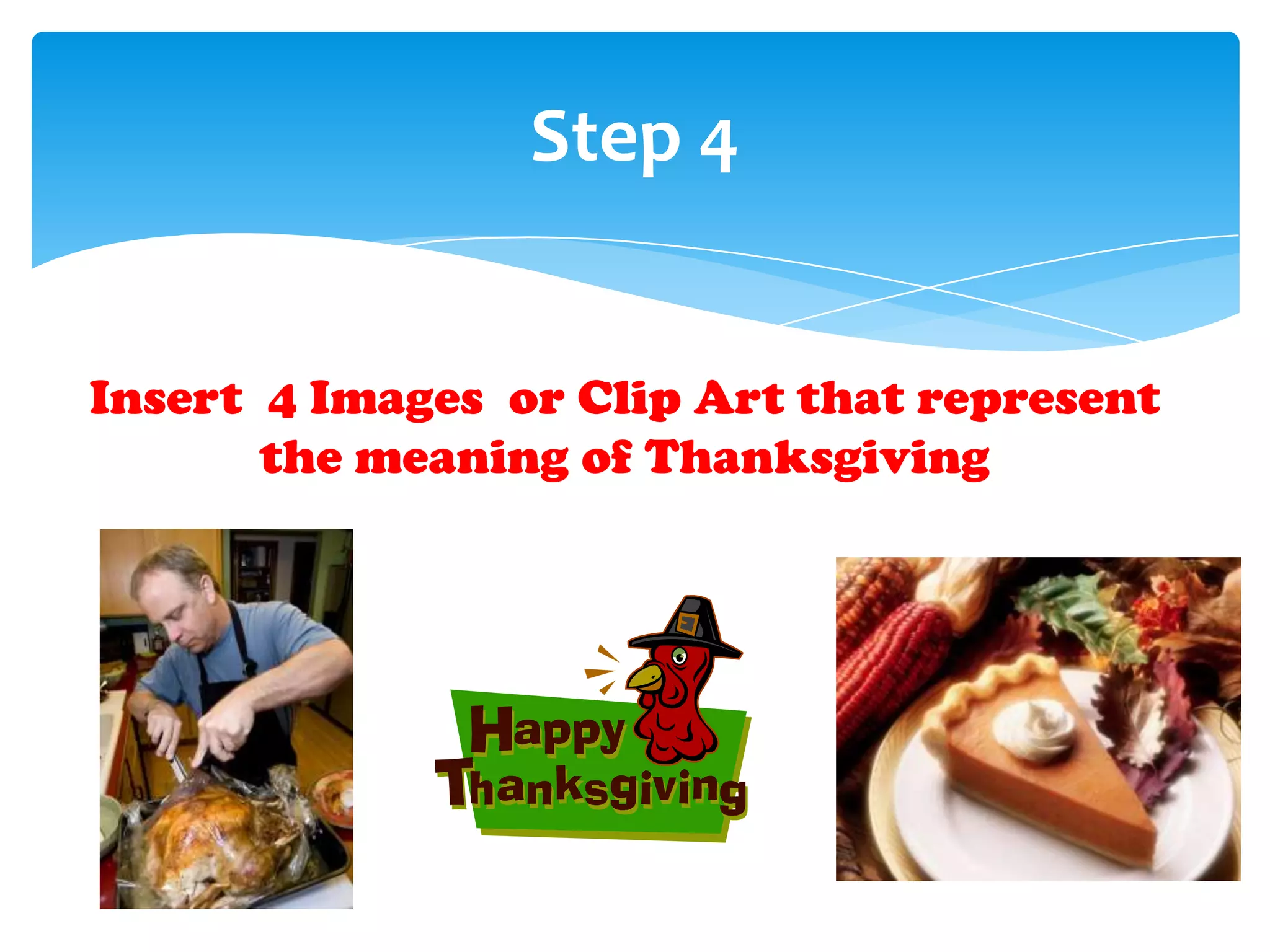 Step 4

Insert 4 Images or Clip Art that represent the meaning of Thanksgiving

Happy Thanksgiving